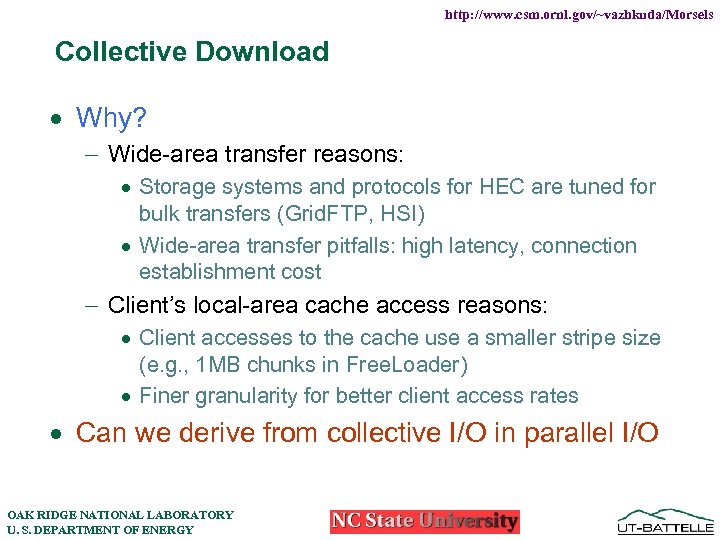 http://www.csm.ornl.gov/~vazhkuda/Morsels

Collective Download

• Why?
– Wide-area transfer reasons:
• Storage systems and protocols for HEC are tuned for bulk transfers (GridFTP, HSI)
• Wide-area transfer pitfalls: high latency, connection establishment cost
– Client's local-area cache access reasons:
• Client accesses to the cache use a smaller stripe size (e.g., 1MB chunks in FreeLoader)
• Finer granularity for better client access rates
• Can we derive from collective I/O in parallel I/O

OAK RIDGE NATIONAL LABORATORY
U. S. DEPARTMENT OF ENERGY

NC State University

UT-BATTELLE